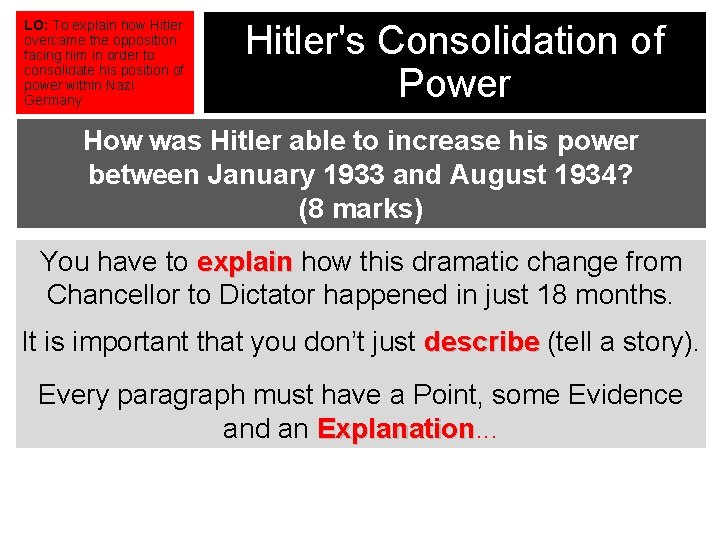 LO: To explain how Hitler overcame the opposition facing him in order to consolidate his position of power within Nazi Germany

Hitler's Consolidation of Power

How was Hitler able to increase his power between January 1933 and August 1934? (8 marks)

You have to explain how this dramatic change from Chancellor to Dictator happened in just 18 months.

It is important that you don't just describe (tell a story).

Every paragraph must have a Point, some Evidence and an Explanation...